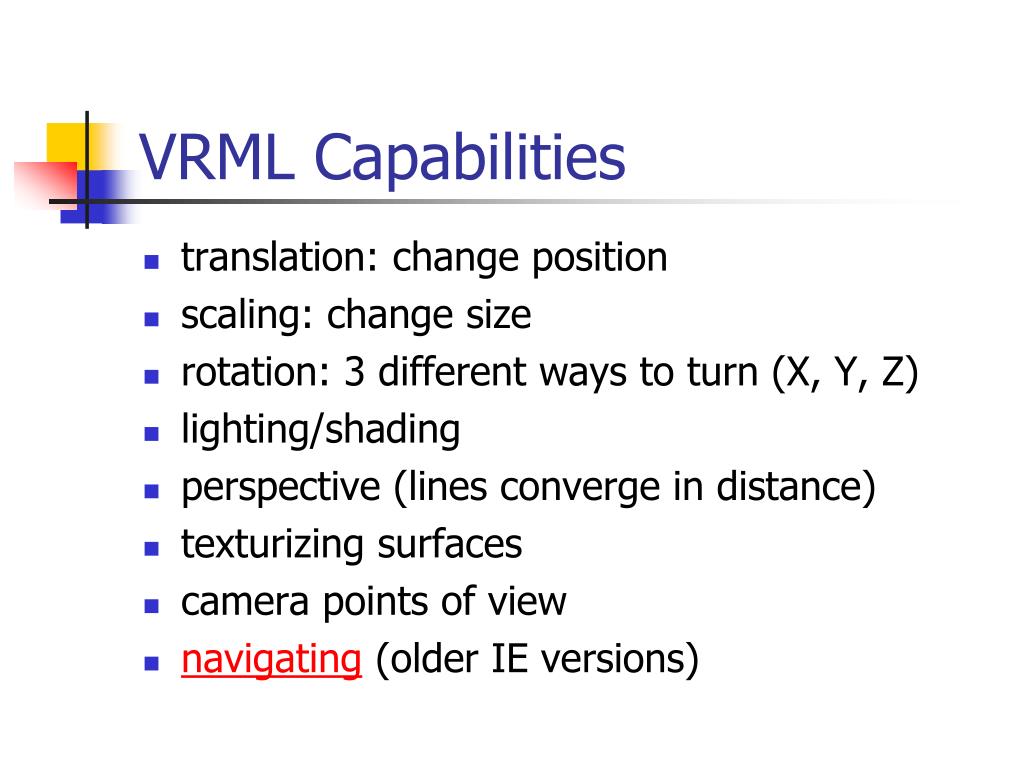 VRML Capabilities

- translation: change position
- scaling: change size
- rotation: 3 different ways to turn (X, Y, Z)
- lighting/shading
- perspective (lines converge in distance)
- texturizing surfaces
- camera points of view
- navigating (older IE versions)